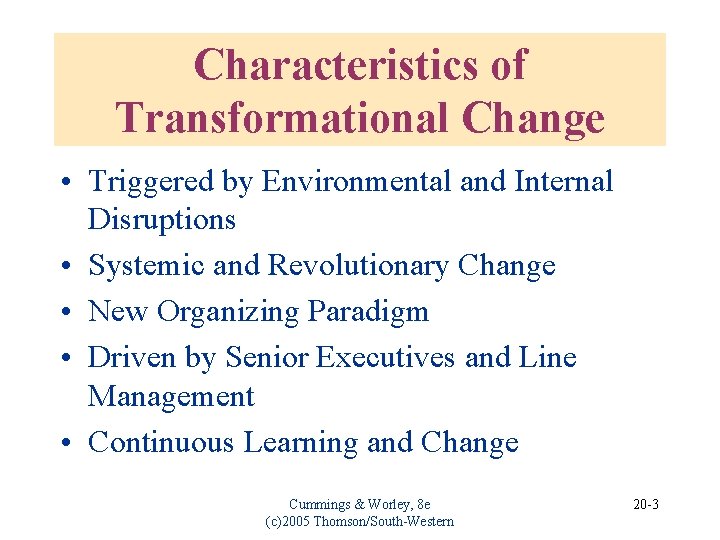 Characteristics of Transformational Change

• Triggered by Environmental and Internal Disruptions
• Systemic and Revolutionary Change
• New Organizing Paradigm
• Driven by Senior Executives and Line Management
• Continuous Learning and Change

Cummings & Worley, 8e
(c)2005 Thomson/South-Western

20-3